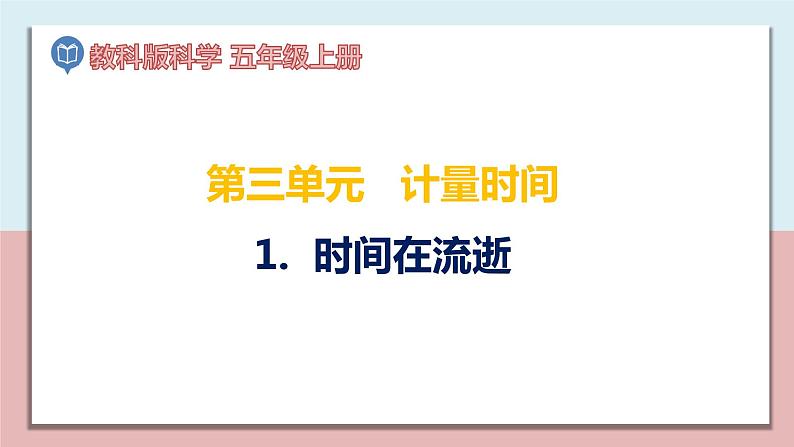 教科版科学 五年级上册

第三单元 计量时间

1. 时间在流逝